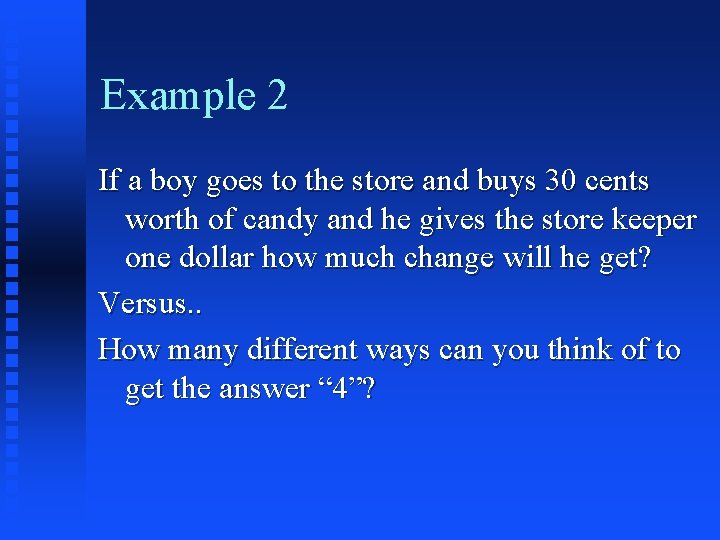 Example 2

If a boy goes to the store and buys 30 cents worth of candy and he gives the store keeper one dollar how much change will he get?

Versus..

How many different ways can you think of to get the answer “4”?